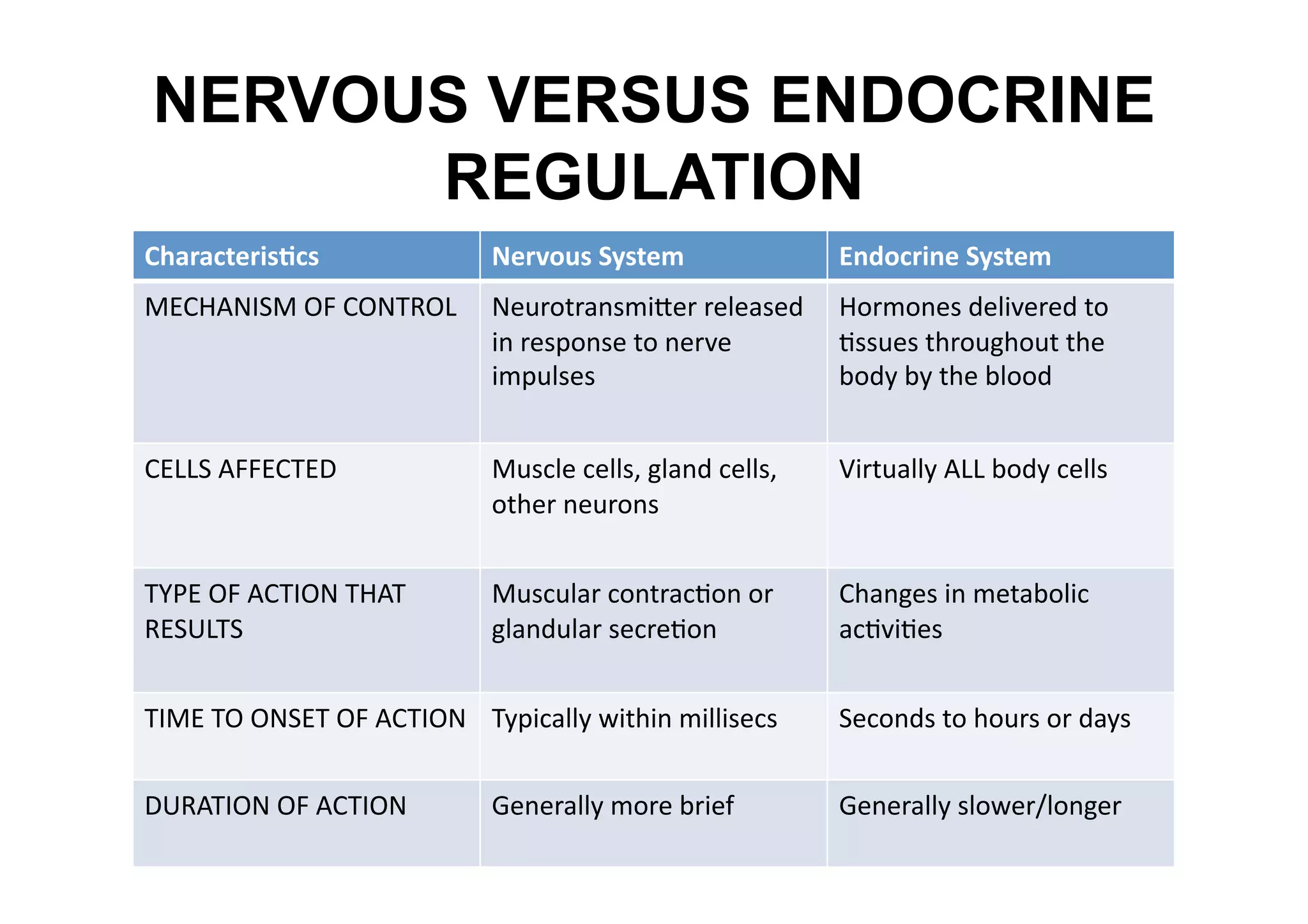 NERVOUS VERSUS ENDOCRINE REGULATION

| Characteristics | Nervous System | Endocrine System |
|---|---|---|
| MECHANISM OF CONTROL | Neurotransmitter released in response to nerve impulses | Hormones delivered to tissues throughout the body by the blood |
| CELLS AFFECTED | Muscle cells, gland cells, other neurons | Virtually ALL body cells |
| TYPE OF ACTION THAT RESULTS | Muscular contraction or glandular secretion | Changes in metabolic activities |
| TIME TO ONSET OF ACTION | Typically within millisecs | Seconds to hours or days |
| DURATION OF ACTION | Generally more brief | Generally slower/longer |